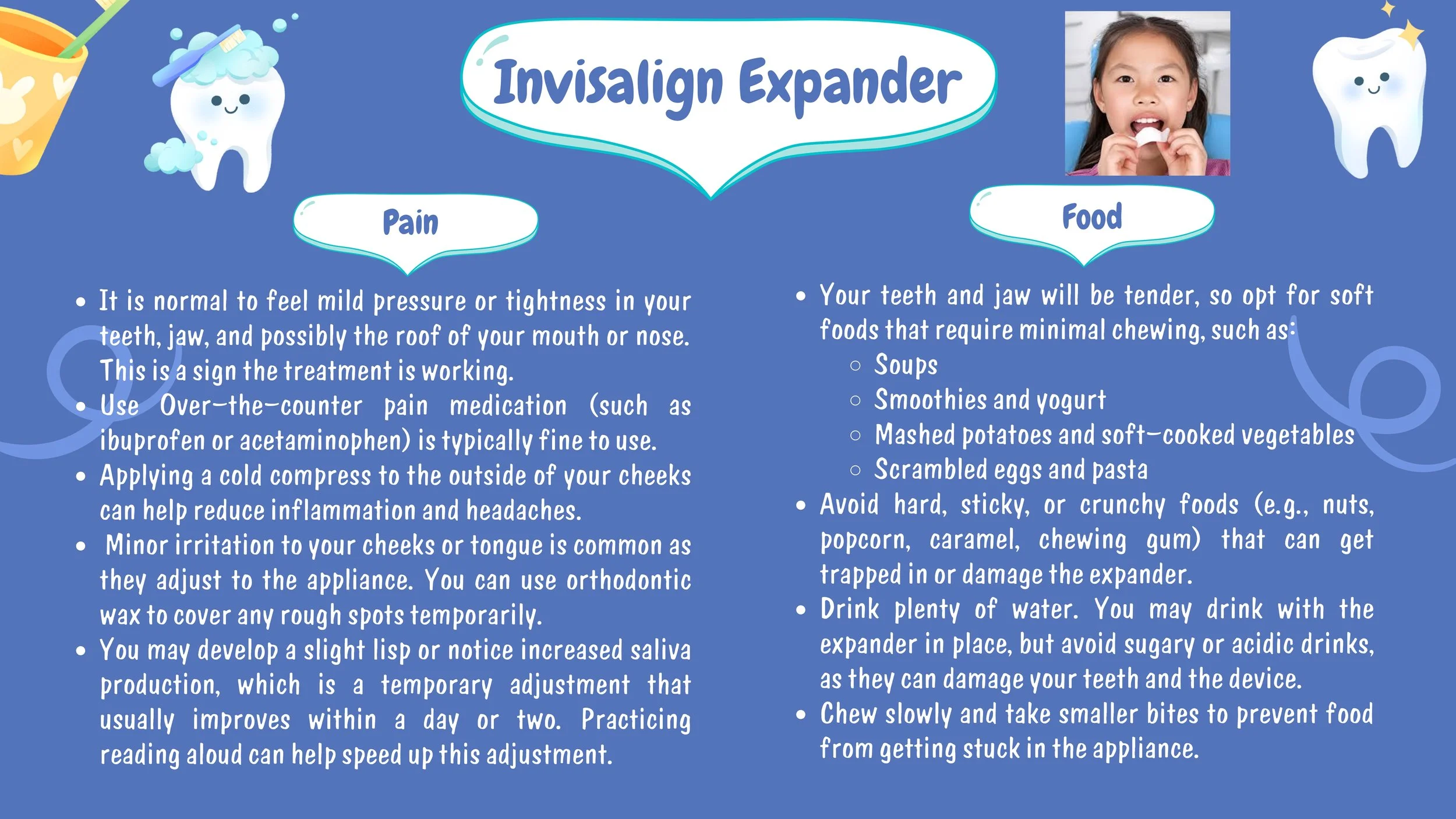 Invisalign Expander

Pain

- It is normal to feel mild pressure or tightness in your teeth, jaw, and possibly the roof of your mouth or nose. This is a sign the treatment is working.
- Use Over-the-counter pain medication (such as ibuprofen or acetaminophen) is typically fine to use.
- Applying a cold compress to the outside of your cheeks can help reduce inflammation and headaches.
- Minor irritation to your cheeks or tongue is common as they adjust to the appliance. You can use orthodontic wax to cover any rough spots temporarily.
- You may develop a slight lisp or notice increased saliva production, which is a temporary adjustment that usually improves within a day or two. Practicing reading aloud can help speed up this adjustment.

Food

- Your teeth and jaw will be tender, so opt for soft foods that require minimal chewing, such as:
  - Soups
  - Smoothies and yogurt
  - Mashed potatoes and soft-cooked vegetables
  - Scrambled eggs and pasta
- Avoid hard, sticky, or crunchy foods (e.g., nuts, popcorn, caramel, chewing gum) that can get trapped in or damage the expander.
- Drink plenty of water. You may drink with the expander in place, but avoid sugary or acidic drinks, as they can damage your teeth and the device.
- Chew slowly and take smaller bites to prevent food from getting stuck in the appliance.